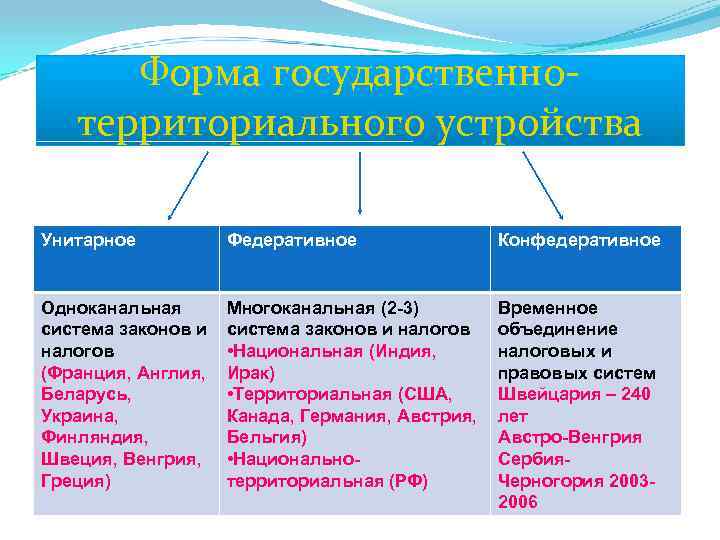 Форма государственно-территориального устройства

| Унитарное | Федеративное | Конфедеративное |
|---|---|---|
| Одноканальная система законов и налогов (Франция, Англия, Беларусь, Украина, Финляндия, Швеция, Венгрия, Греция) | Многоканальная (2-3) система законов и налогов •Национальная (Индия, Ирак) •Территориальная (США, Канада, Германия, Австрия, Бельгия) •Национально-территориальная (РФ) | Временное объединение налоговых и правовых систем Швейцария – 240 лет Австро-Венгрия Сербия-Черногория 2003-2006 |